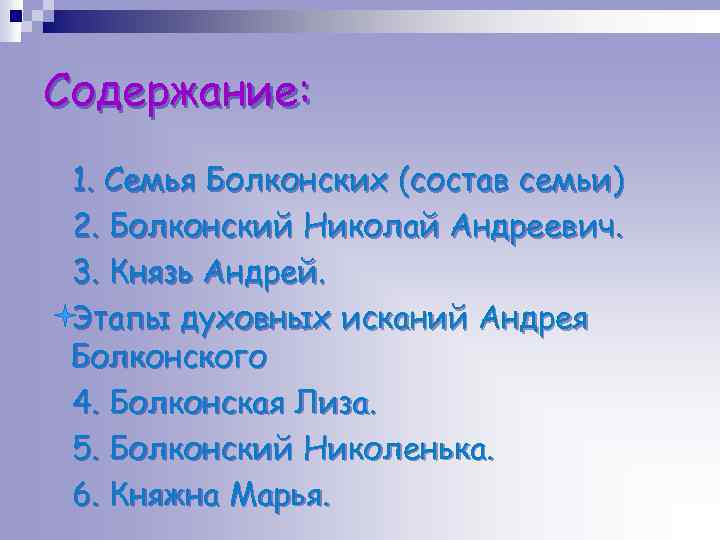 Содержание:

1. Семья Болконских (состав семьи)
2. Болконский Николай Андреевич.
3. Князь Андрей.
Этапы духовных исканий Андрея Болконского
4. Болконская Лиза.
5. Болконский Николенька.
6. Княжна Марья.